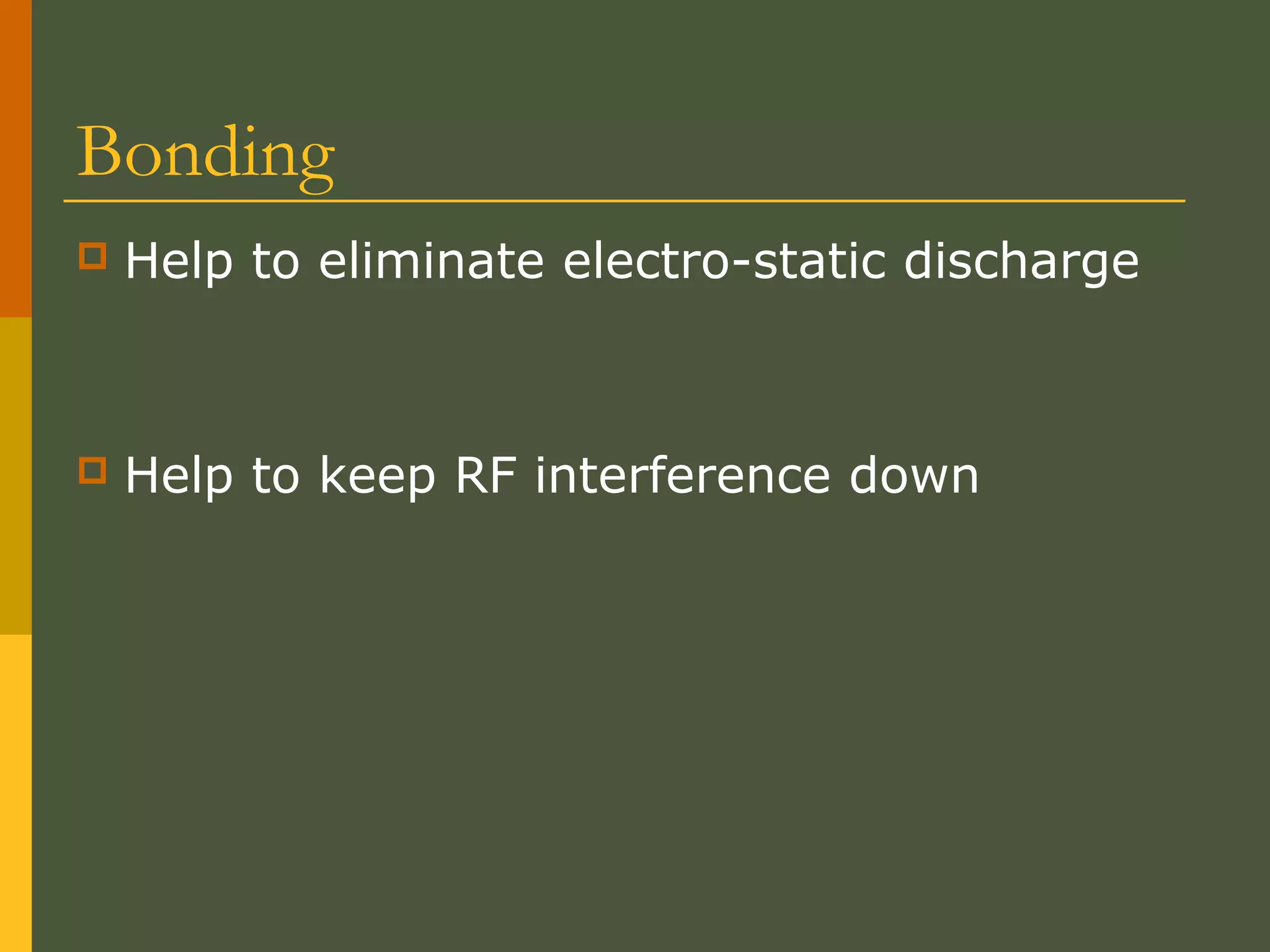 Bonding

Help to eliminate electro-static discharge

Help to keep RF interference down